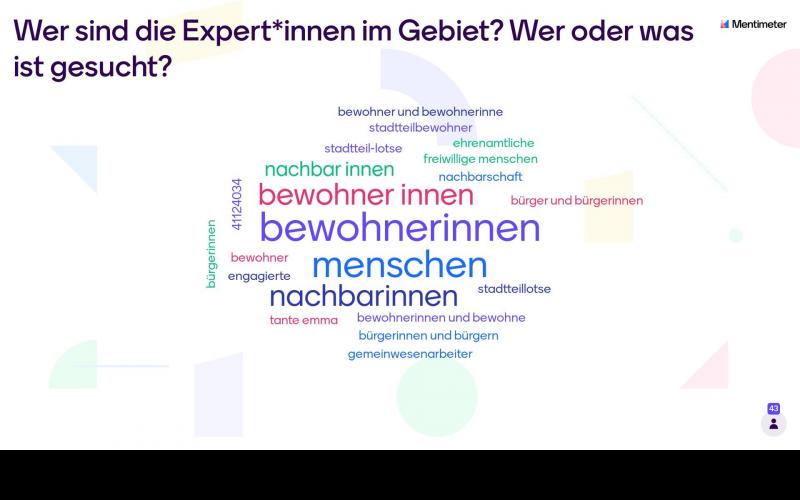 Wer sind die Expert*innen im Gebiet? Wer oder was ist gesucht?

Mentimeter

bewohner und bewohnerinne
stadtteilbewohner
stadtteil-lotse
ehrenamtliche
freiwillige menschen
nachbar innen
nachbarschaft
41124034
bewohner innen
bürger und bürgerinnen
bürgerinnen
bewohnerinnen
bewohner
menschen
engagierte
nachbarinnen
stadtteillotse
tante emma
bewohnerinnen und bewohne
bürgerinnen und bürgern
gemeinwesenarbeiter

43